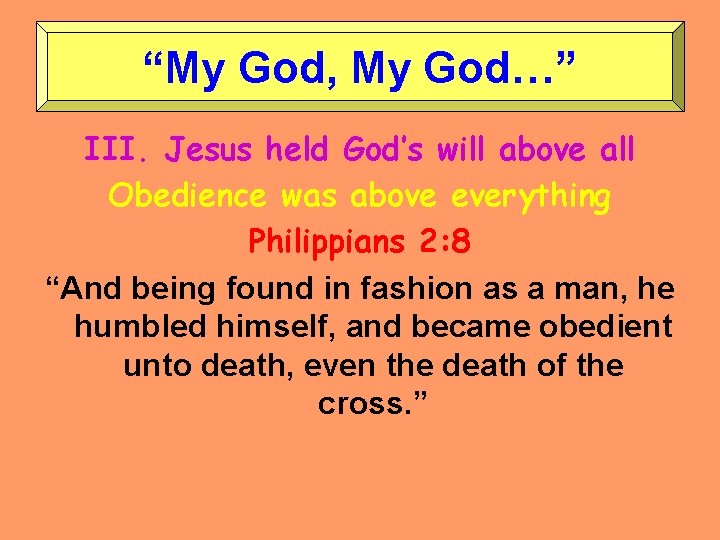 “My God, My God…”

III. Jesus held God's will above all

Obedience was above everything

Philippians 2:8

“And being found in fashion as a man, he humbled himself, and became obedient unto death, even the death of the cross.”